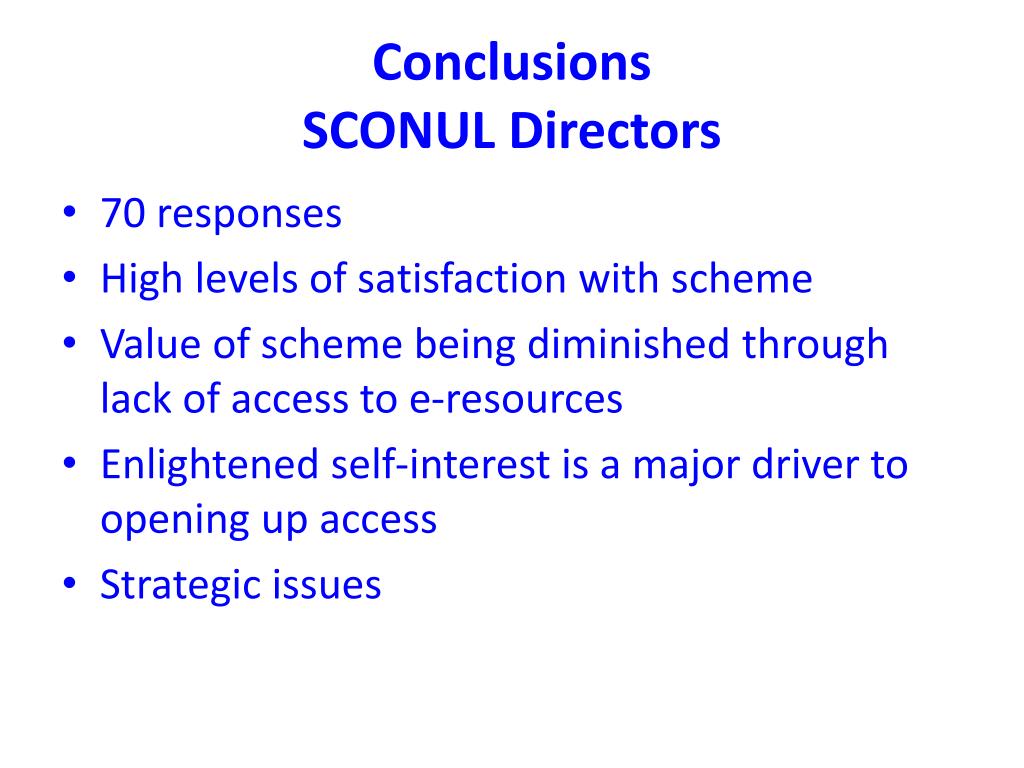 Conclusions
SCONUL Directors

• 70 responses
• High levels of satisfaction with scheme
• Value of scheme being diminished through lack of access to e-resources
• Enlightened self-interest is a major driver to opening up access
• Strategic issues